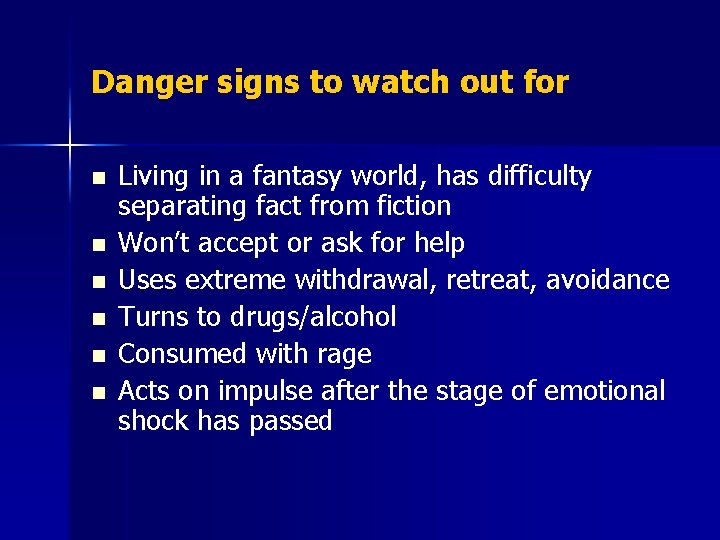 Danger signs to watch out for

- Living in a fantasy world, has difficulty separating fact from fiction
- Won’t accept or ask for help
- Uses extreme withdrawal, retreat, avoidance
- Turns to drugs/alcohol
- Consumed with rage
- Acts on impulse after the stage of emotional shock has passed